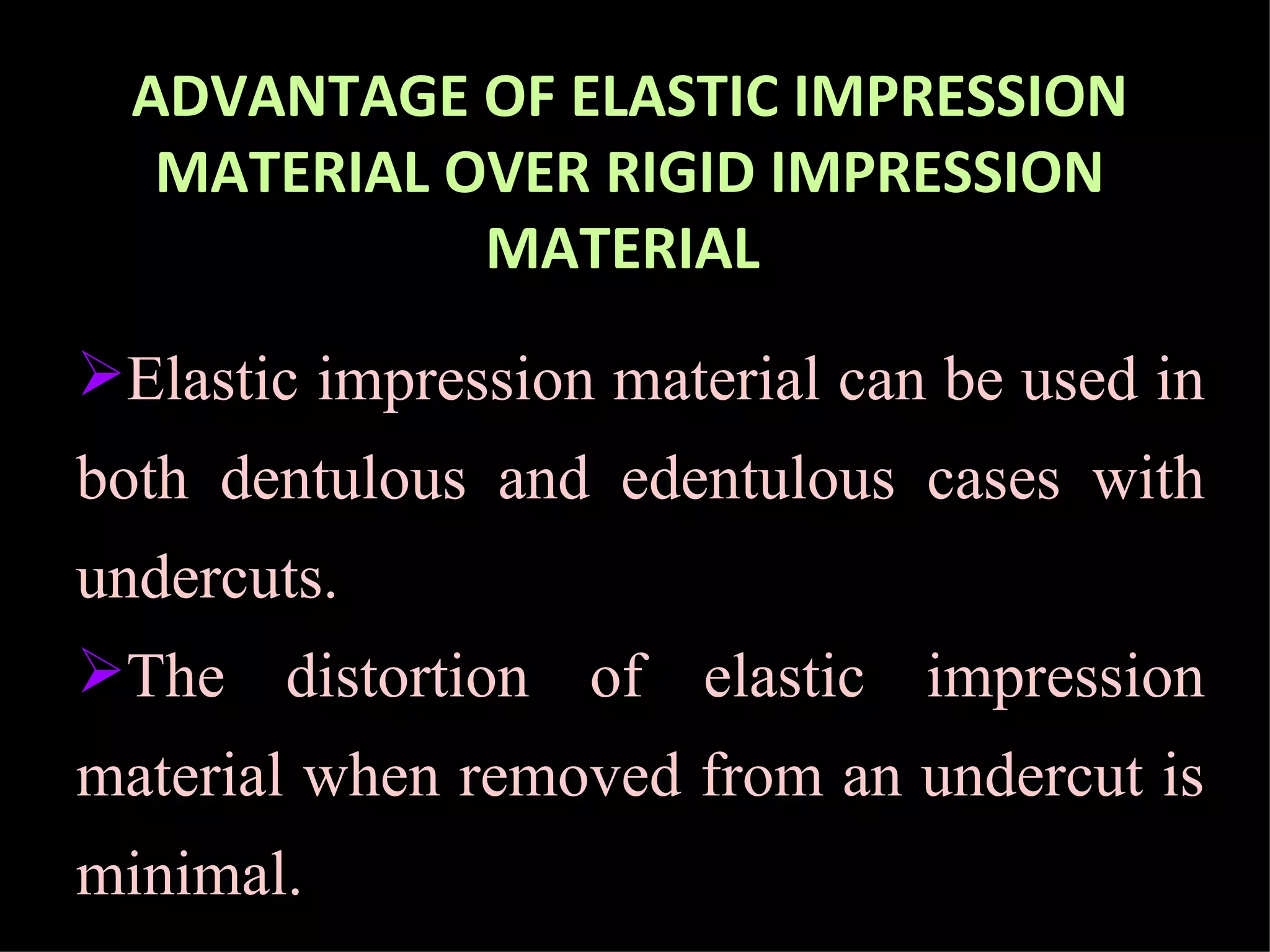 ADVANTAGE OF ELASTIC IMPRESSION MATERIAL OVER RIGID IMPRESSION MATERIAL

➢Elastic impression material can be used in both dentulous and edentulous cases with undercuts.

➢The distortion of elastic impression material when removed from an undercut is minimal.